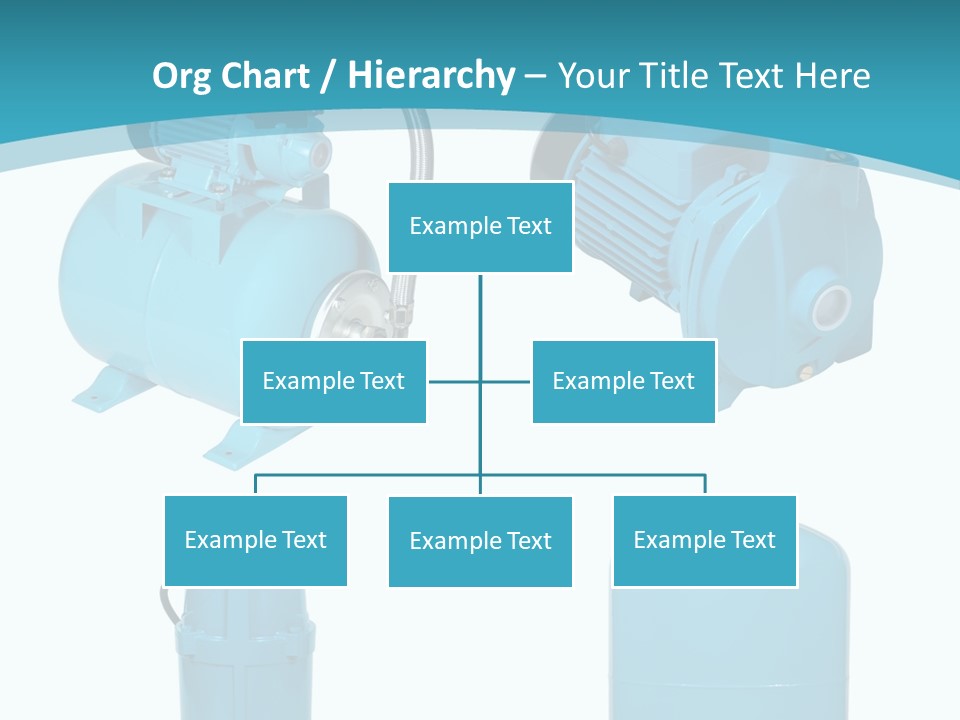 Org Chart / Hierarchy – Your Title Text Here

Example Text

Example Text

Example Text

Example Text

Example Text

Example Text